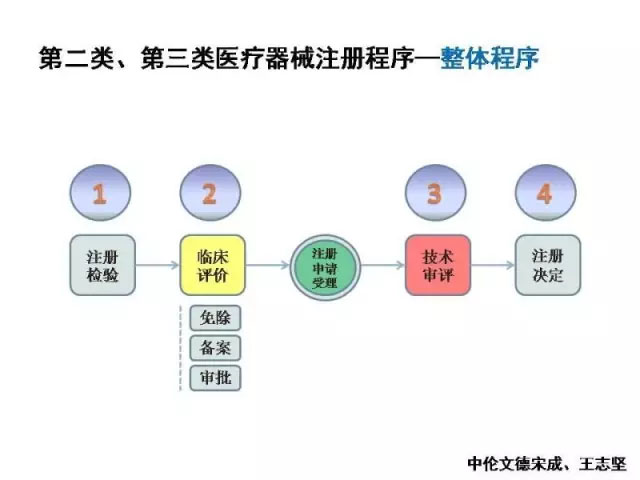 第二类、第三类医疗器械注册程序—整体程序

1

2

3

4

注册检验

临床评价

注册申请受理

技术审评

注册决定

免除

备案

审批

中伦文德宋成、王志坚